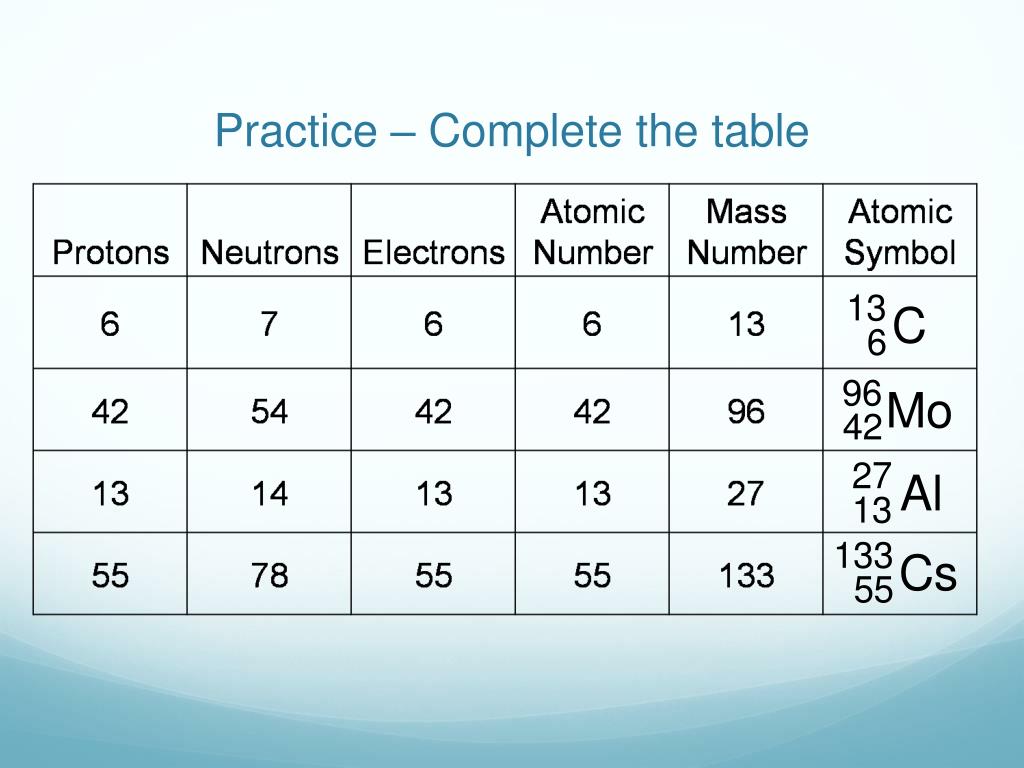 Practice – Complete the table

| Protons | Neutrons | Electrons | Atomic Number | Mass Number | Atomic Symbol |
|---|---|---|---|---|---|
| 6 | 7 | 6 | 6 | 13 | $^{13}_{6}C$ |
| 42 | 54 | 42 | 42 | 96 | $^{96}_{42}Mo$ |
| 13 | 14 | 13 | 13 | 27 | $^{27}_{13}Al$ |
| 55 | 78 | 55 | 55 | 133 | $^{133}_{55}Cs$ |